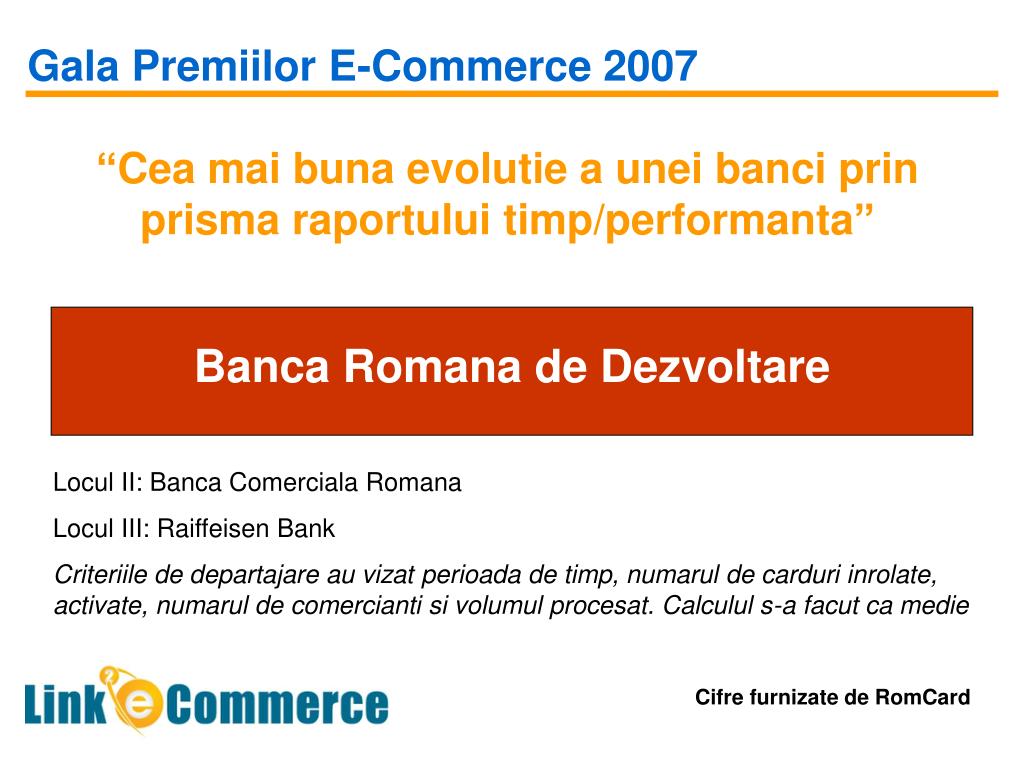 Gala Premiilor E-Commerce 2007

“Cea mai buna evolutie a unei banci prin prisma raportului timp/performanta”

Banca Romana de Dezvoltare

Locul II: Banca Comerciala Romana

Locul III: Raiffeisen Bank

Criteriile de departajare au vizat perioada de timp, numarul de carduri inrolate, activate, numarul de comercianti si volumul procesat. Calculul s-a facut ca medie

Link e Commerce

Cifre furnizate de RomCard